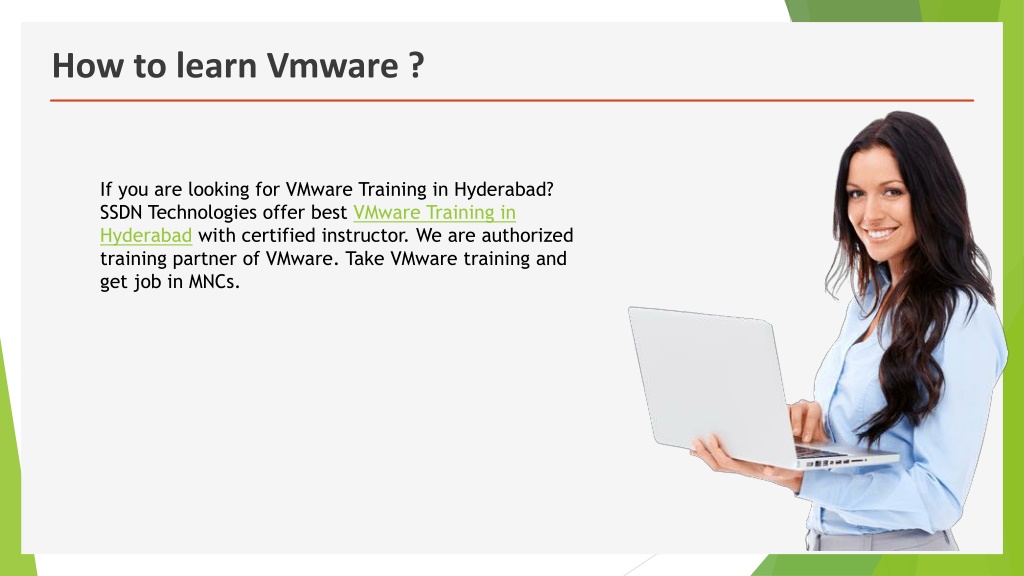 How to learn Vmware ?

If you are looking for VMware Training in Hyderabad? SSDN Technologies offer best VMware Training in Hyderabad with certified instructor. We are authorized training partner of VMware. Take VMware training and get job in MNCs.